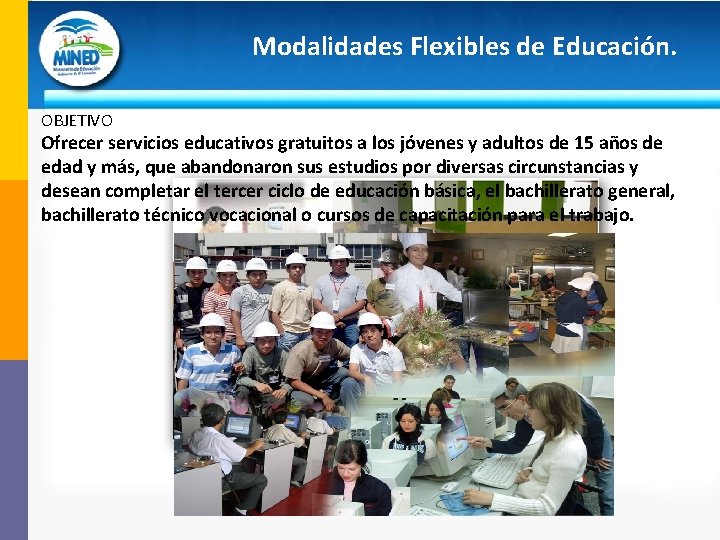 MINED
Ministerio de Educación
Gobierno de El Salvador

Modalidades Flexibles de Educación.

OBJETIVO
Ofrecer servicios educativos gratuitos a los jóvenes y adultos de 15 años de edad y más, que abandonaron sus estudios por diversas circunstancias y desean completar el tercer ciclo de educación básica, el bachillerato general, bachillerato técnico vocacional o cursos de capacitación para el trabajo.